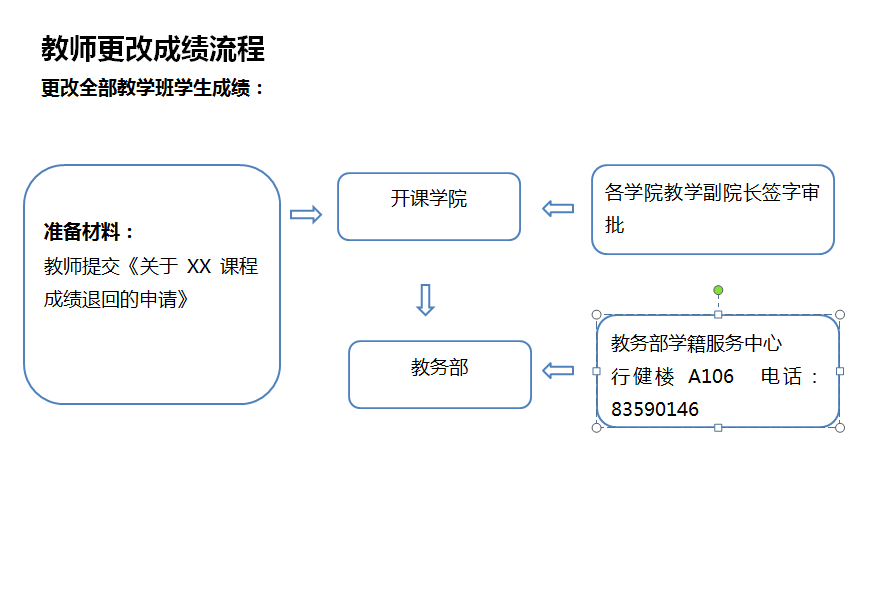 教师更改成绩流程

更改全部教学班学生成绩：

准备材料：
教师提交《关于 XX 课程成绩退回的申请》

开课学院

各学院教学副院长签字审批

教务部

教务部学籍服务中心
行健楼 A106 电话：83590146